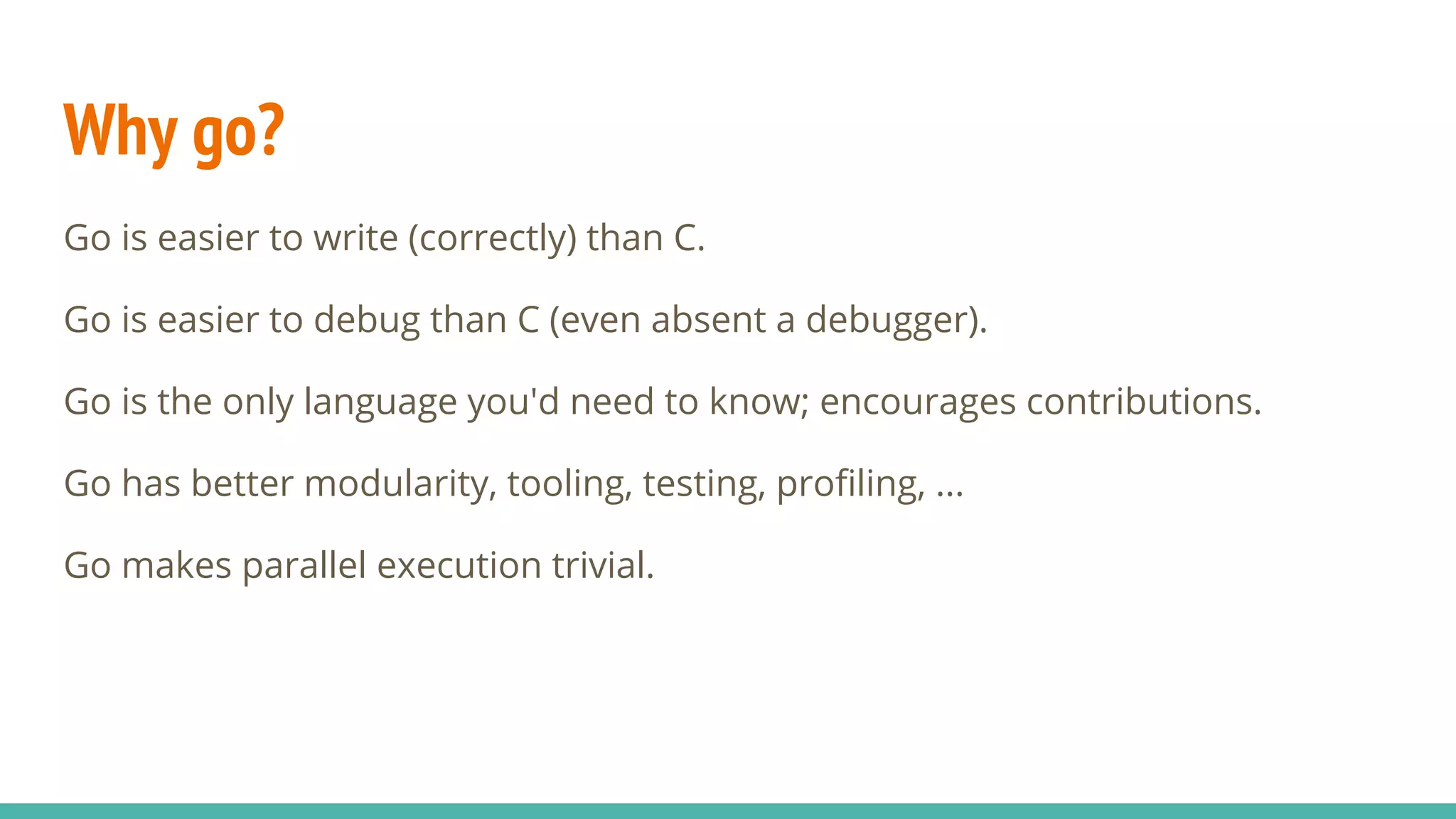 Why go?

Go is easier to write (correctly) than C.

Go is easier to debug than C (even absent a debugger).

Go is the only language you'd need to know; encourages contributions.

Go has better modularity, tooling, testing, profiling, ...

Go makes parallel execution trivial.